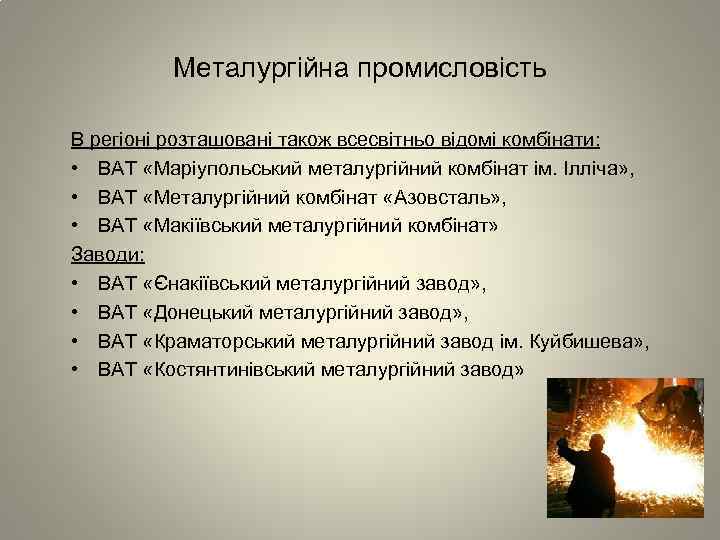 Металургійна промисловість

В регіоні розташовані також всесвітньо відомі комбінати:
• ВАТ «Маріупольський металургійний комбінат ім. Ілліча»,
• ВАТ «Металургійний комбінат «Азовсталь»,
• ВАТ «Макіївський металургійний комбінат»
Заводи:
• ВАТ «Єнакіївський металургійний завод»,
• ВАТ «Донецький металургійний завод»,
• ВАТ «Краматорський металургійний завод ім. Куйбишева»,
• ВАТ «Костянтинівський металургійний завод»